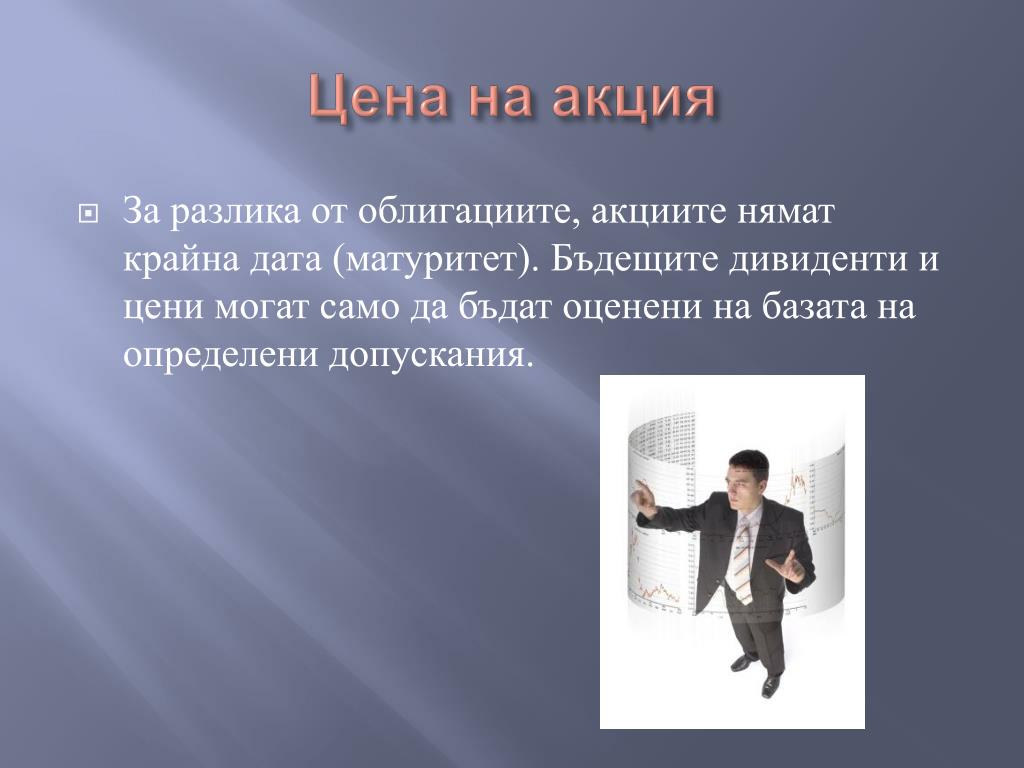 Цена на акция

За разлика от облигациите, акциите нямат крайна дата (матуритет). Бъдещите дивиденти и цени могат само да бъдат оценени на базата на определени допускания.